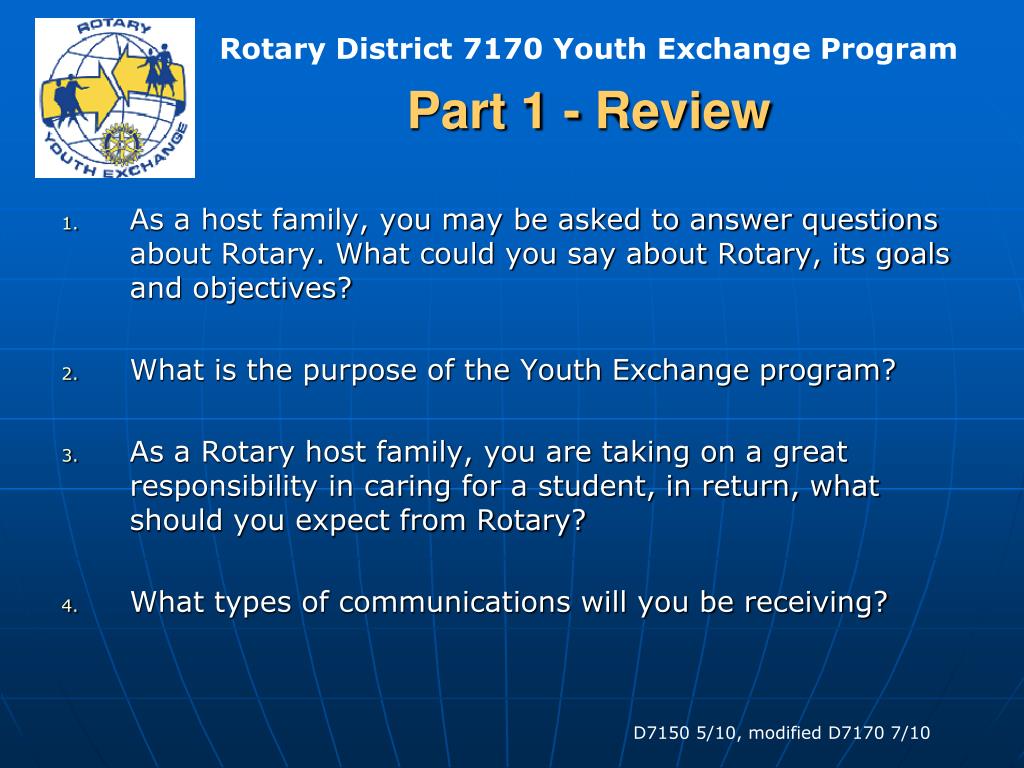 ROTARY YOUTH EXCHANGE

Rotary District 7170 Youth Exchange Program

Part 1 - Review

1. As a host family, you may be asked to answer questions about Rotary. What could you say about Rotary, its goals and objectives?

2. What is the purpose of the Youth Exchange program?

3. As a Rotary host family, you are taking on a great responsibility in caring for a student, in return, what should you expect from Rotary?

4. What types of communications will you be receiving?

D7150 5/10, modified D7170 7/10